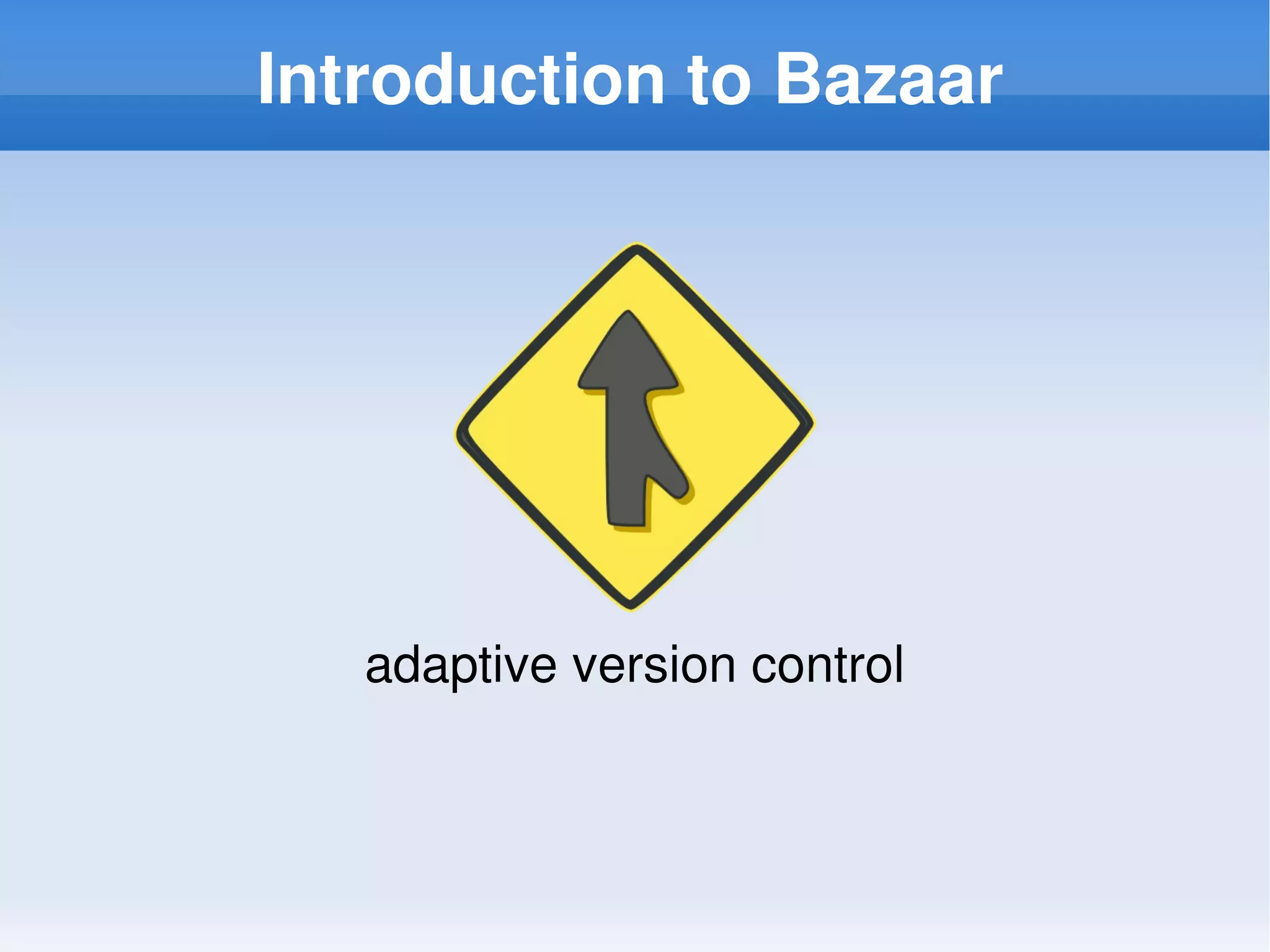 Introduction to Bazaar

adaptive version control